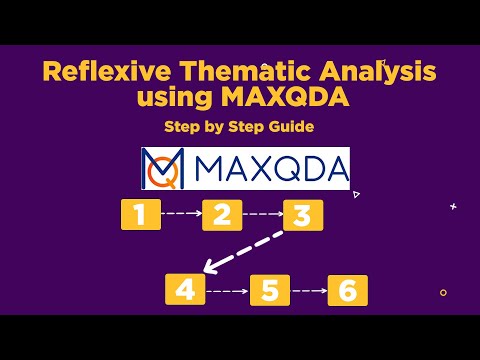 Reflexive Thematic Analysis using MAXQDA

Step by Step Guide

MAXQDA

1
2
3
4
5
6